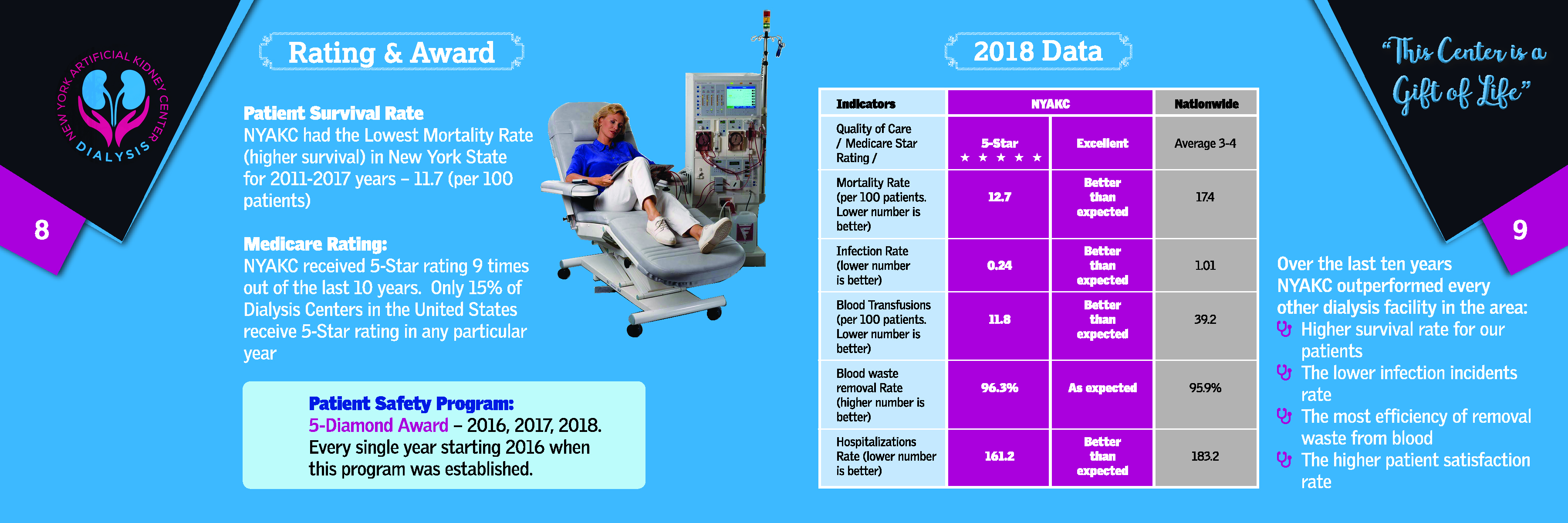 NEW YORK ARTIFICIAL KIDNEY CENTER
DIALYSIS

8

Rating & Award

Patient Survival Rate
NYAKC had the Lowest Mortality Rate (higher survival) in New York State for 2011-2017 years – 11.7 (per 100 patients)

Medicare Rating:
NYAKC received 5-Star rating 9 times out of the last 10 years. Only 15% of Dialysis Centers in the United States receive 5-Star rating in any particular year

Patient Safety Program:
5-Diamond Award – 2016, 2017, 2018. Every single year starting 2016 when this program was established.

2018 Data

| Indicators | NYAKC | | Nationwide |
|---|---|---|---|
| Quality of Care / Medicare Star Rating / | 5-Star ★ ★ ★ ★ ★ | Excellent | Average 3-4 |
| Mortality Rate (per 100 patients. Lower number is better) | 12.7 | Better than expected | 17.4 |
| Infection Rate (lower number is better) | 0.24 | Better than expected | 1.01 |
| Blood Transfusions (per 100 patients. Lower number is better) | 11.8 | Better than expected | 39.2 |
| Blood waste removal Rate (higher number is better) | 96.3% | As expected | 95.9% |
| Hospitalizations Rate (lower number is better) | 161.2 | Better than expected | 183.2 |

"This Center is a Gift of Life"

9

Over the last ten years NYAKC outperformed every other dialysis facility in the area:
Higher survival rate for our patients
The lower infection incidents rate
The most efficiency of removal waste from blood
The higher patient satisfaction rate